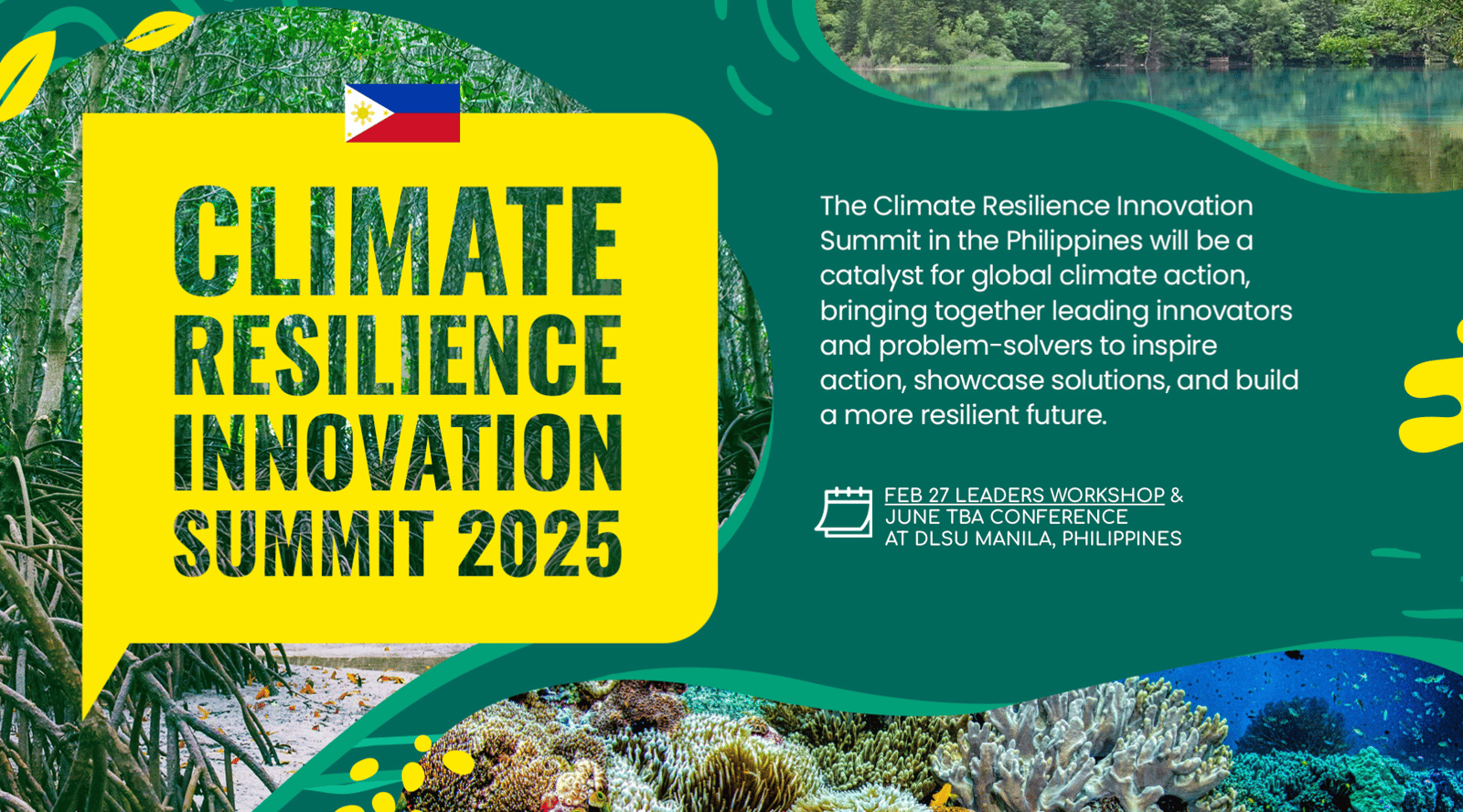 CLIMATE RESILIENCE INNOVATION SUMMIT 2025

The Climate Resilience Innovation Summit in the Philippines will be a catalyst for global climate action, bringing together leading innovators and problem-solvers to inspire action, showcase solutions, and build a more resilient future.

FEB 27 LEADERS WORKSHOP & JUNE TBA CONFERENCE AT DLSU MANILA, PHILIPPINES